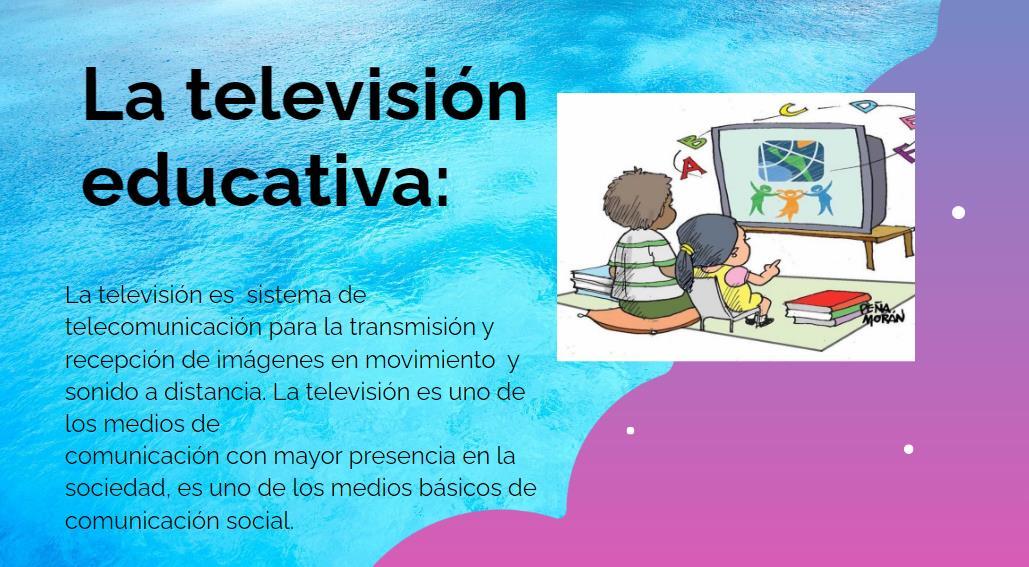 La televisión educativa:

La televisión es sistema de telecomunicación para la transmisión y recepción de imágenes en movimiento y sonido a distancia. La televisión es uno de los medios de
comunicación con mayor presencia en la sociedad, es uno de los medios básicos de comunicación social.

A B C D E F

PEÑA MORÁN